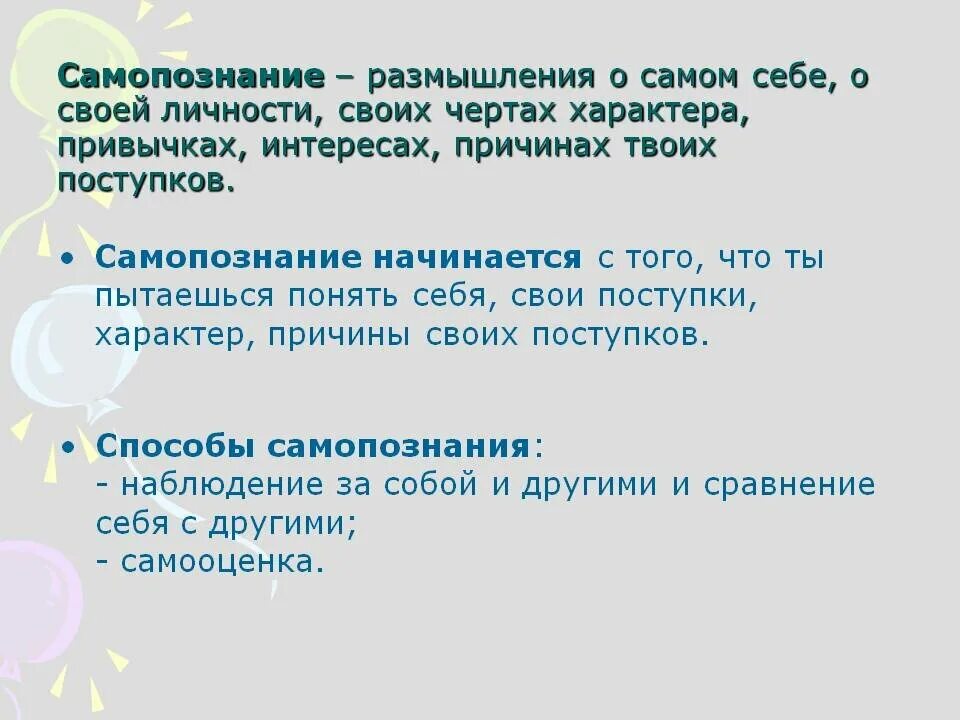 Самопознание – размышления о самом себе, о своей личности, своих чертах характера, привычках, интересах, причинах твоих поступков.

• Самопознание начинается с того, что ты пытаешься понять себя, свои поступки, характер, причины своих поступков.

• Способы самопознания:
- наблюдение за собой и другими и сравнение себя с другими;
- самооценка.